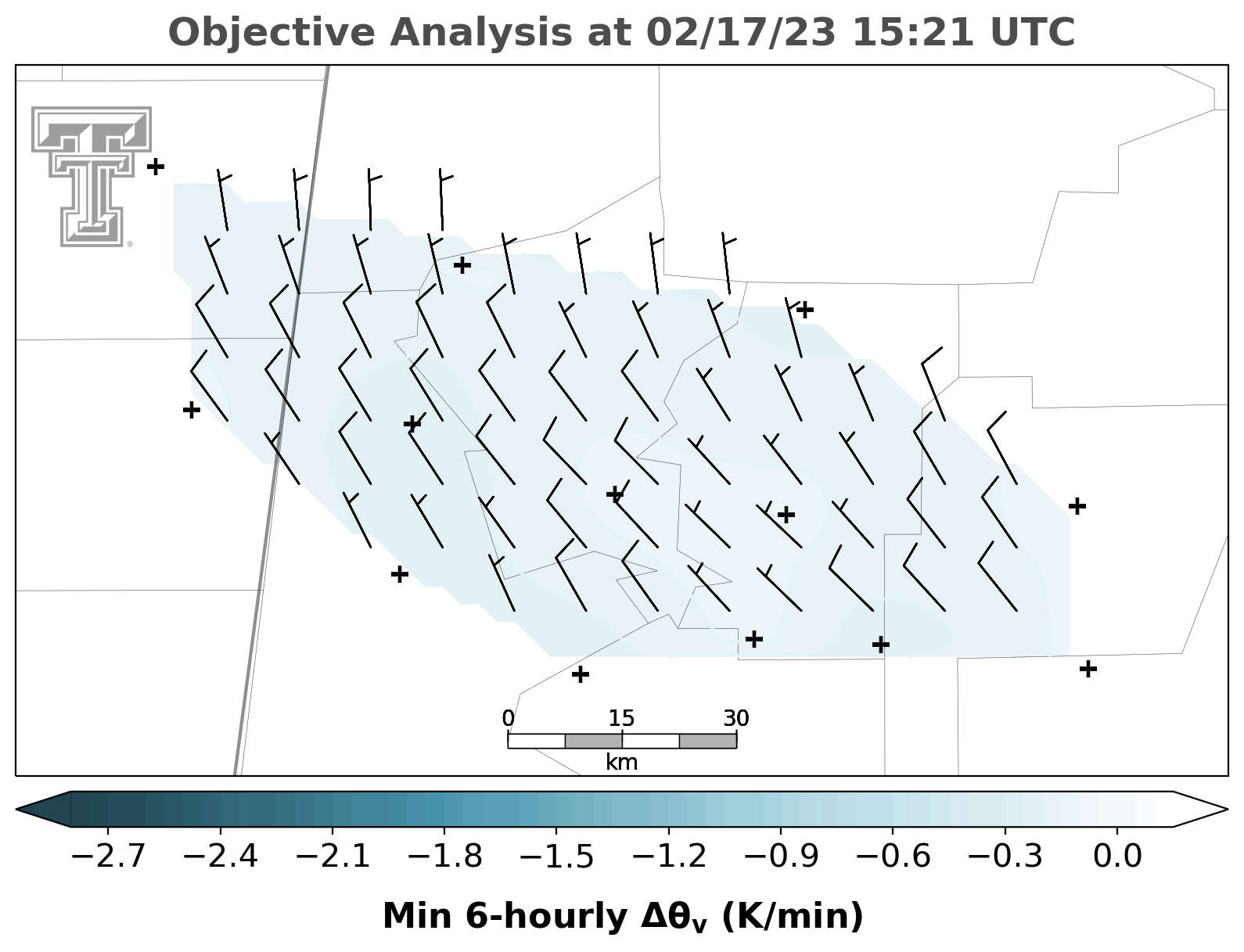 Objective Analysis at 02/17/23 15:21 UTC

0 15 30
km

−2.7 −2.4 −2.1 −1.8 −1.5 −1.2 −0.9 −0.6 −0.3 0.0

Min 6-hourly $\Delta\theta_v$ (K/min)